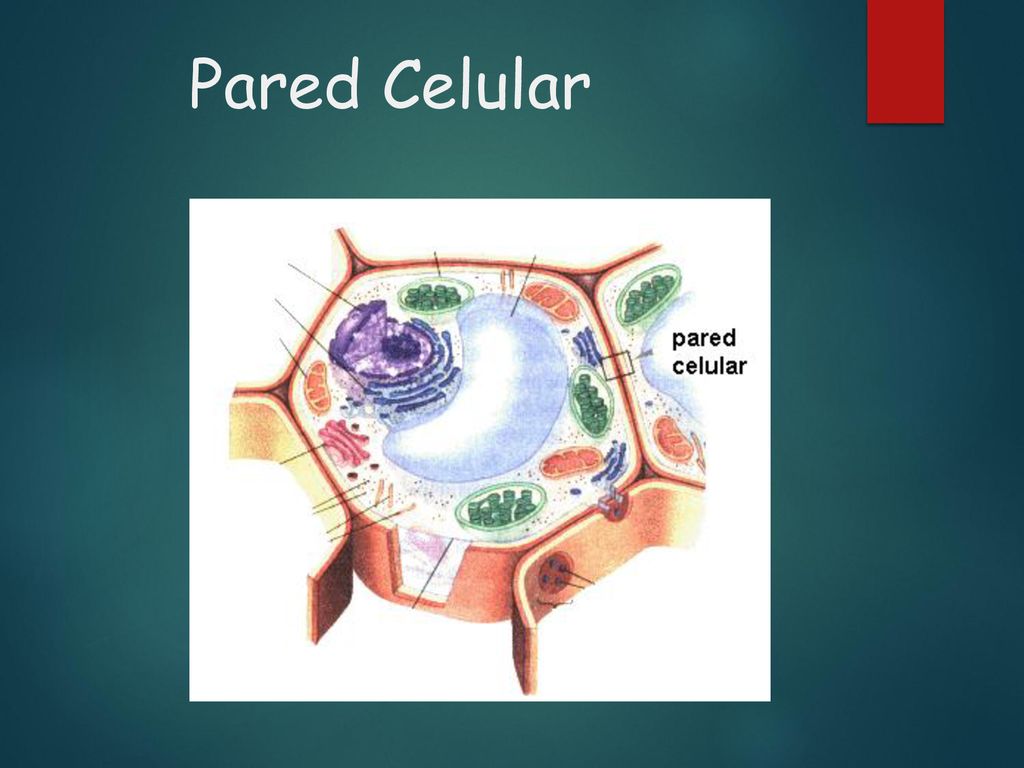 Pared Celular

pared celular